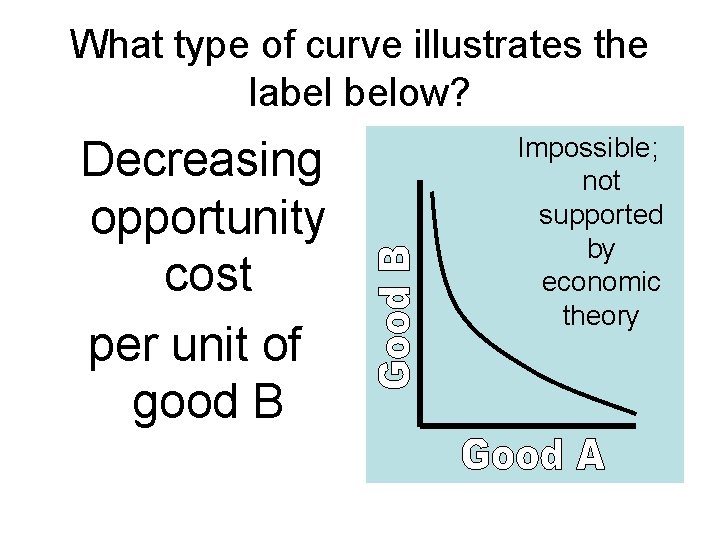 What type of curve illustrates the label below?

Decreasing opportunity cost

per unit of good B

Impossible; not supported by economic theory

Good B

Good A